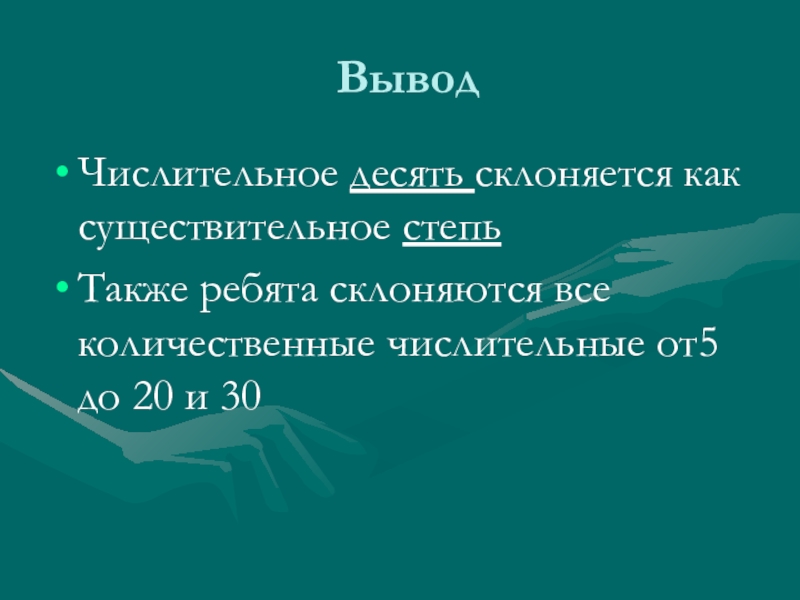 Вывод

• Числительное десять склоняется как существительное степь

• Также ребята склоняются все количественные числительные от5 до 20 и 30